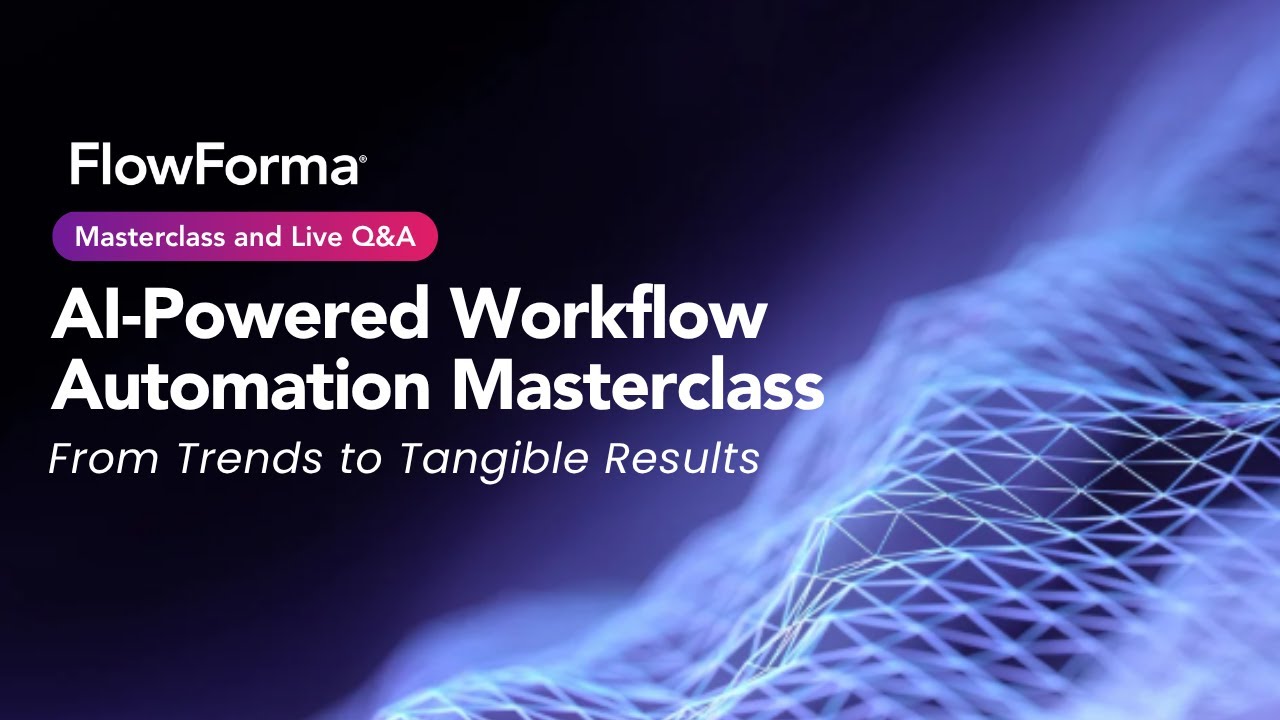 FlowForma®

Masterclass and Live Q&A

AI-Powered Workflow Automation Masterclass

From Trends to Tangible Results